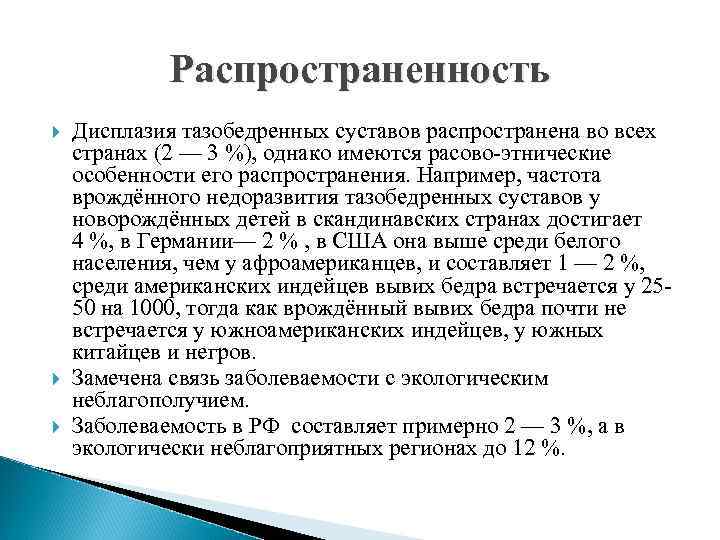 Распространенность

Дисплазия тазобедренных суставов распространена во всех странах (2 — 3 %), однако имеются расово-этнические особенности его распространения. Например, частота врождённого недоразвития тазобедренных суставов у новорождённых детей в скандинавских странах достигает 4 %, в Германии— 2 % , в США она выше среди белого населения, чем у афроамериканцев, и составляет 1 — 2 %, среди американских индейцев вывих бедра встречается у 25-50 на 1000, тогда как врождённый вывих бедра почти не встречается у южноамериканских индейцев, у южных китайцев и негров.

Замечена связь заболеваемости с экологическим неблагополучием.

Заболеваемость в РФ составляет примерно 2 — 3 %, а в экологически неблагоприятных регионах до 12 %.